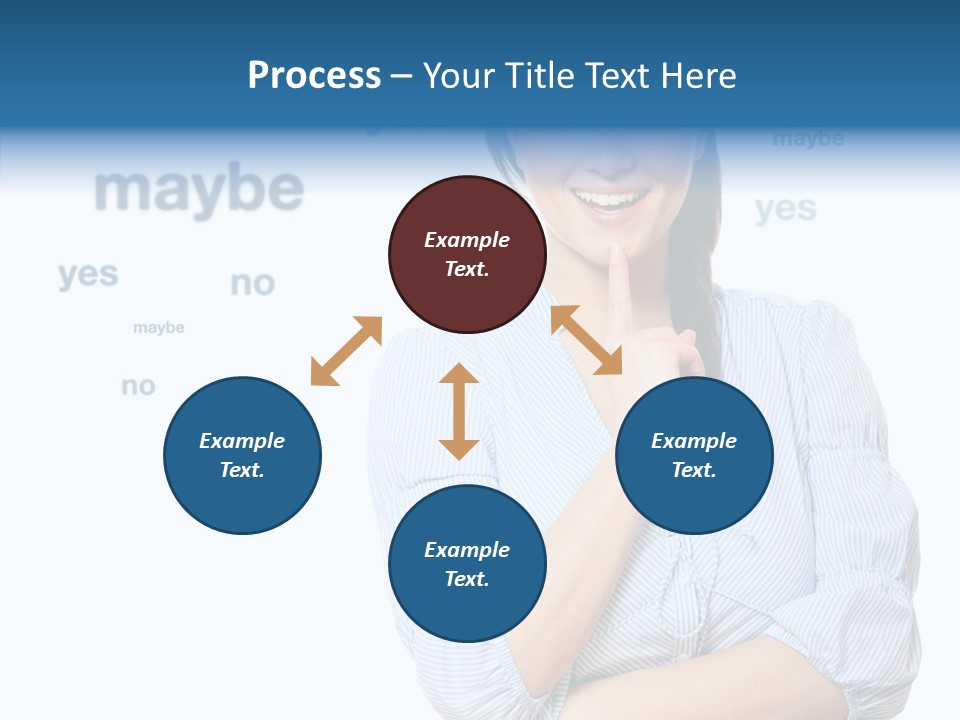 Process – Your Title Text Here

maybe

maybe

yes

yes

no

maybe

no

Example Text.

Example Text.

Example Text.

Example Text.